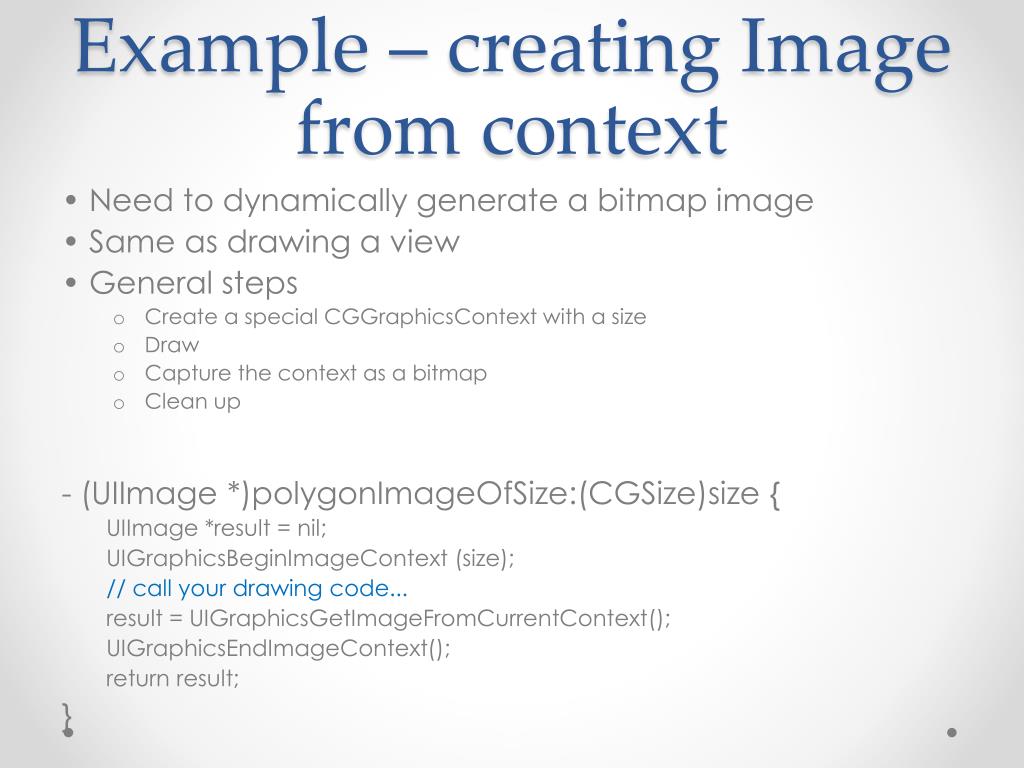 Example – creating Image from context

• Need to dynamically generate a bitmap image
• Same as drawing a view
• General steps
  o Create a special CGGraphicsContext with a size
  o Draw
  o Capture the context as a bitmap
  o Clean up

- (UIImage *)polygonImageOfSize:(CGSize)size {
UIImage *result = nil;
UIGraphicsBeginImageContext (size);
// call your drawing code...
result = UIGraphicsGetImageFromCurrentContext();
UIGraphicsEndImageContext();
return result;
}